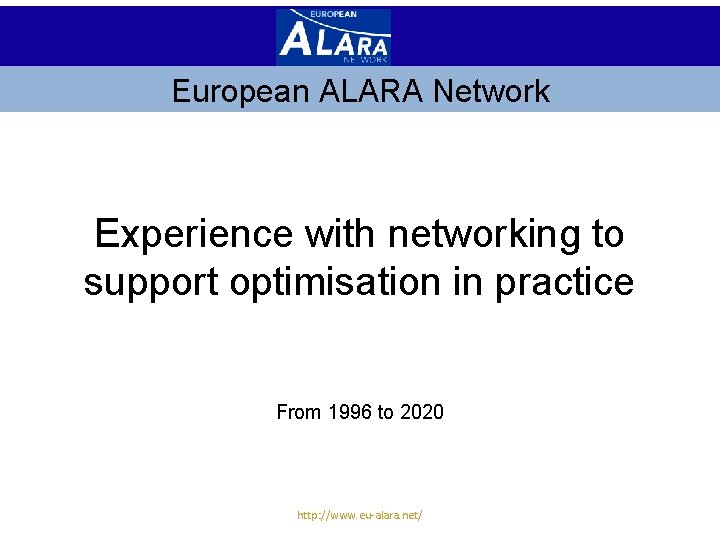 EUROPEAN
ALARA
NETWORK

European ALARA Network

Experience with networking to support optimisation in practice

From 1996 to 2020

http://www.eu-alara.net/